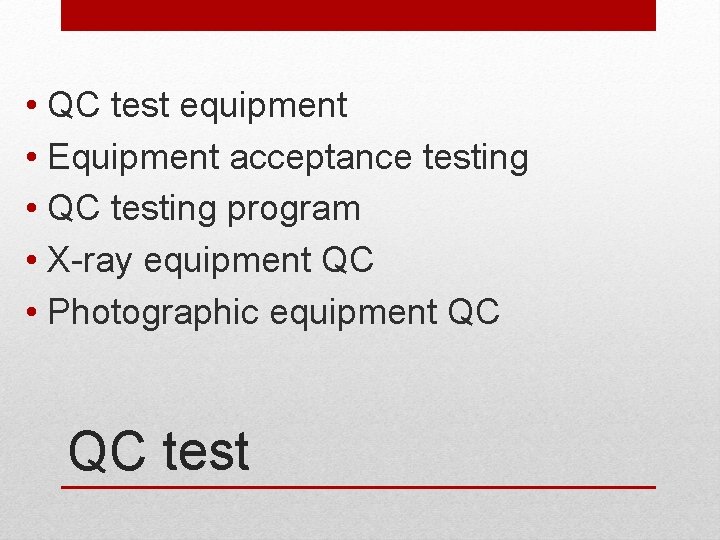 • QC test equipment
• Equipment acceptance testing
• QC testing program
• X-ray equipment QC
• Photographic equipment QC

QC test